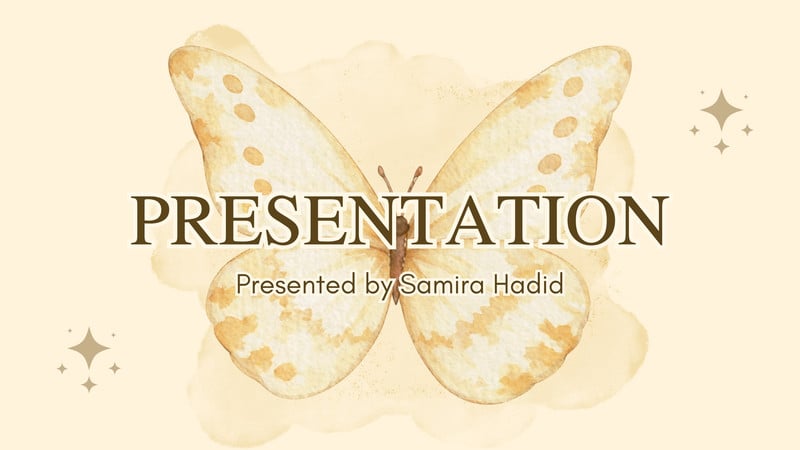 PRESENTATION

Presented by Samira Hadid